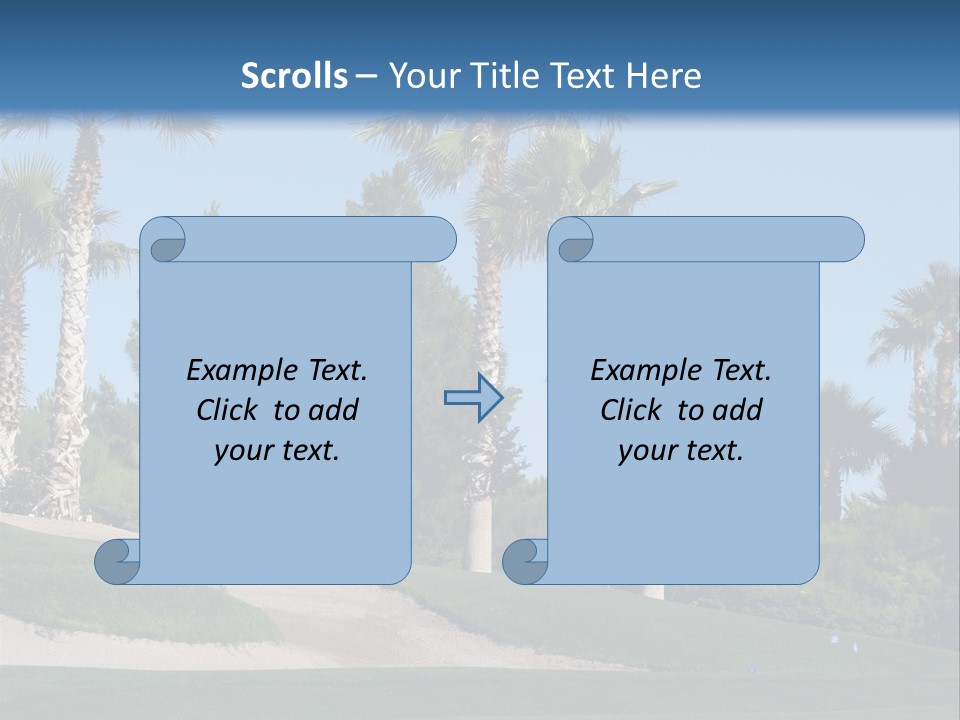 Scrolls – Your Title Text Here

Example Text. Click to add your text.

Example Text. Click to add your text.